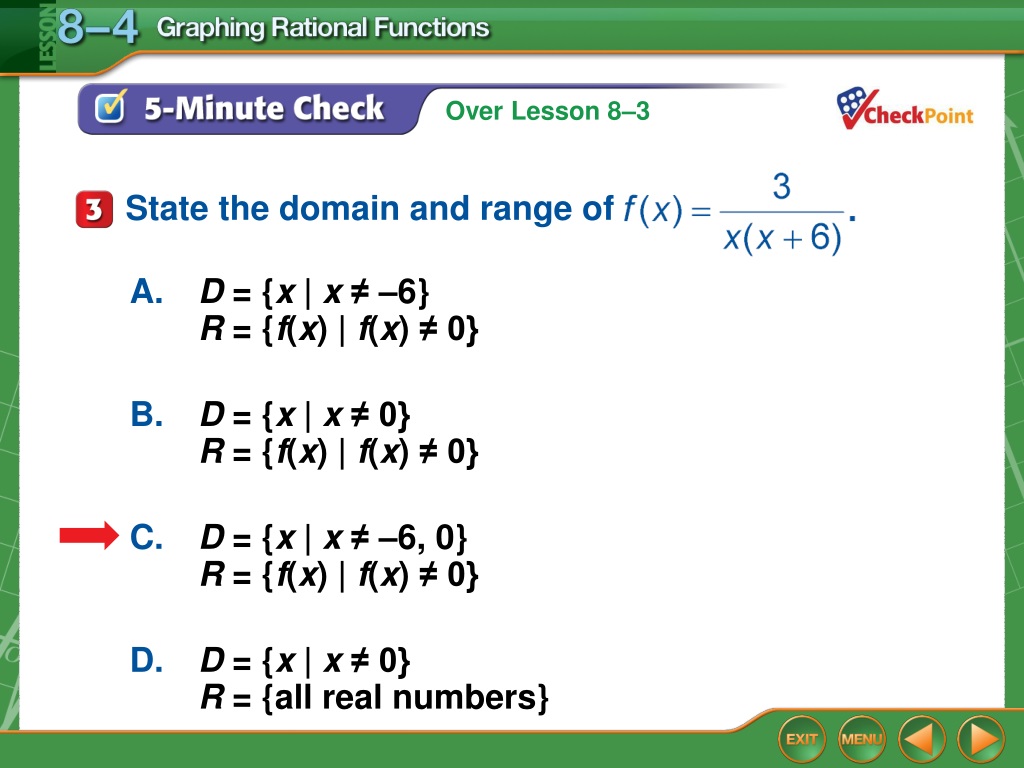 LESSON 8–4 Graphing Rational Functions

5-Minute Check Over Lesson 8–3

CheckPoint

3 State the domain and range of $f(x) = \frac{3}{x(x+6)}$.

A. $D = \{x \mid x \neq -6\}$
$R = \{f(x) \mid f(x) \neq 0\}$

B. $D = \{x \mid x \neq 0\}$
$R = \{f(x) \mid f(x) \neq 0\}$

C. $D = \{x \mid x \neq -6, 0\}$
$R = \{f(x) \mid f(x) \neq 0\}$

D. $D = \{x \mid x \neq 0\}$
$R = \{\text{all real numbers}\}$

EXIT MENU